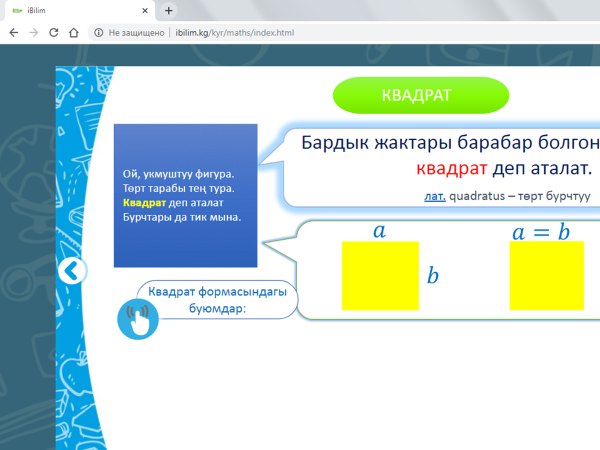 iBilim
Не защищено | ibilim.kg/kyr/maths/index.html

КВАДРАТ

Ой, укмуштуу фигура. Төрт тарабы тең тура. Квадрат деп аталат Бурчтары да тик мына.

Бардык жактары барабар болгон
квадрат деп аталат.
лат. quadratus – төрт бурчтуу

$a$
$b$
$a = b$

Квадрат формасындагы буюмдар: